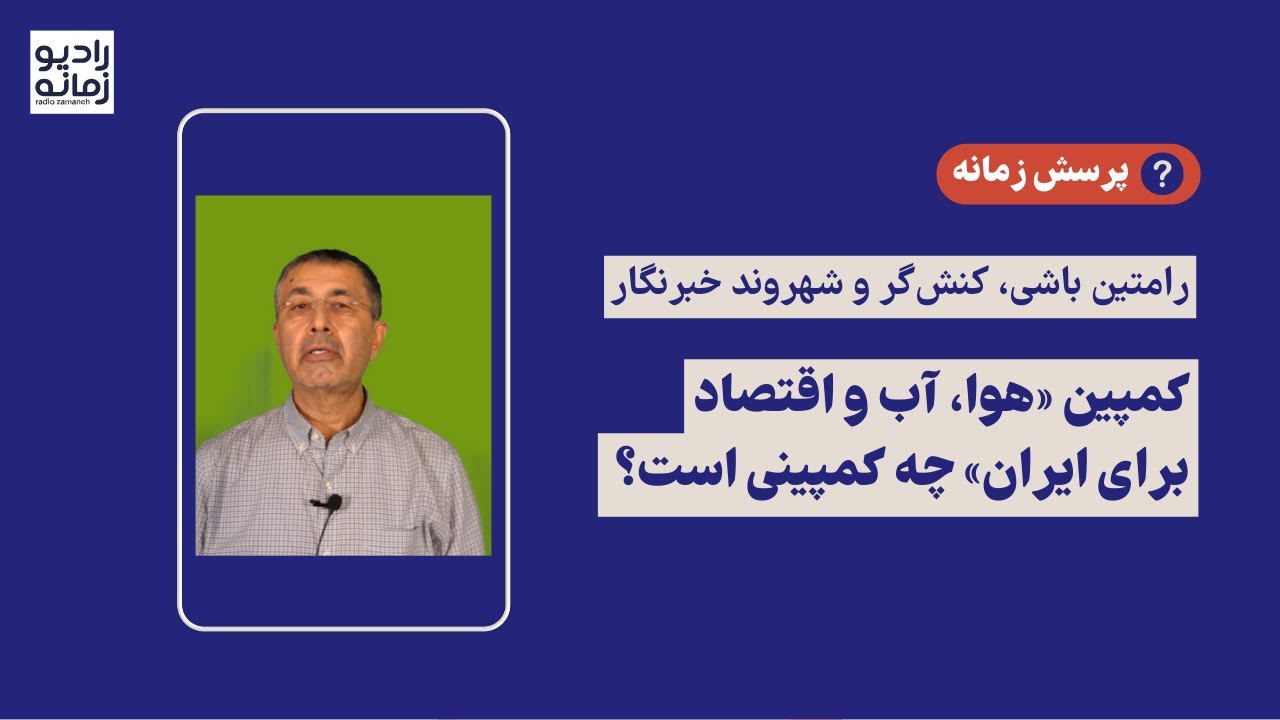 رادیو زمانه
radio zamaneh

? پرسش زمانه

رامتین باشی، کنش‌گر و شهروند خبرنگار

کمپین «هوا، آب و اقتصاد برای ایران» چه کمپینی است؟